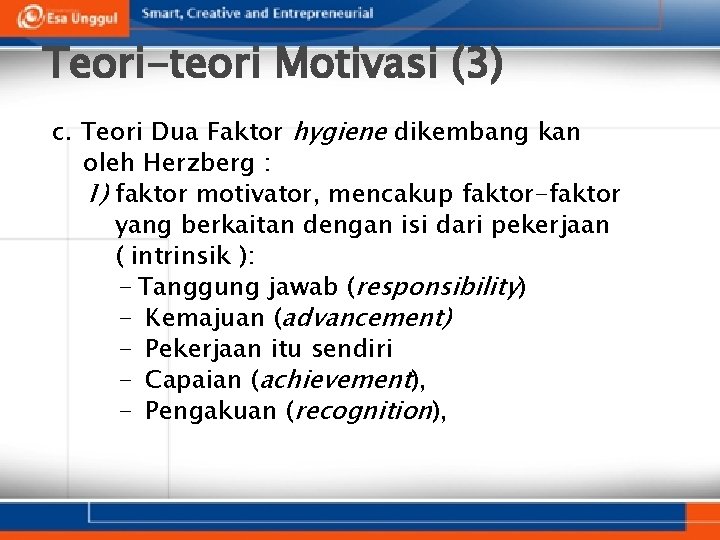 Esa Unggul Smart, Creative and Entrepreneurial

Teori-teori Motivasi (3)

c. Teori Dua Faktor hygiene dikembang kan oleh Herzberg :

1) faktor motivator, mencakup faktor-faktor yang berkaitan dengan isi dari pekerjaan ( intrinsik ):

- Tanggung jawab (responsibility)
- Kemajuan (advancement)
- Pekerjaan itu sendiri
- Capaian (achievement),
- Pengakuan (recognition),